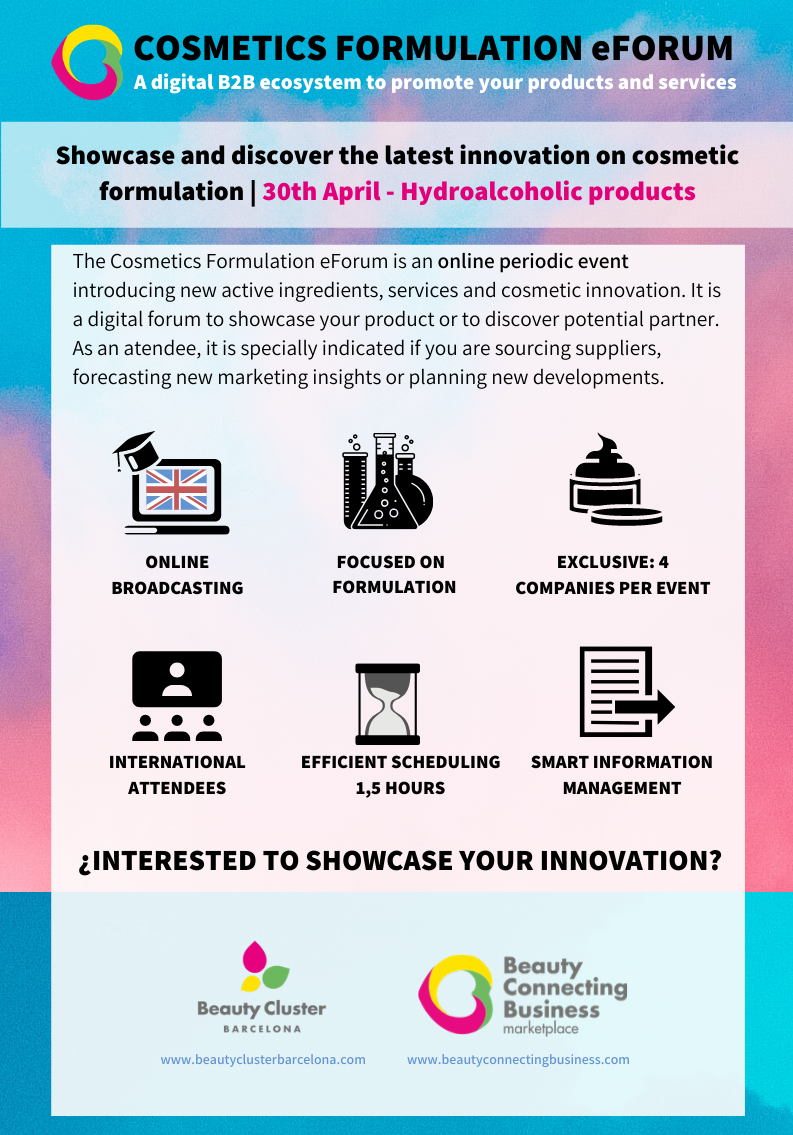 COSMETICS FORMULATION eFORUM
A digital B2B ecosystem to promote your products and services

Showcase and discover the latest innovation on cosmetic formulation | 30th April - Hydroalcoholic products

The Cosmetics Formulation eForum is an online periodic event introducing new active ingredients, services and cosmetic innovation. It is a digital forum to showcase your product or to discover potential partner. As an atendee, it is specially indicated if you are sourcing suppliers, forecasting new marketing insights or planning new developments.

ONLINE BROADCASTING

FOCUSED ON FORMULATION

EXCLUSIVE: 4 COMPANIES PER EVENT

INTERNATIONAL ATTENDEES

EFFICIENT SCHEDULING 1,5 HOURS

SMART INFORMATION MANAGEMENT

¿INTERESTED TO SHOWCASE YOUR INNOVATION?

Beauty Cluster BARCELONA
www.beautyclusterbarcelona.com

Beauty Connecting Business marketplace
www.beautyconnectingbusiness.com